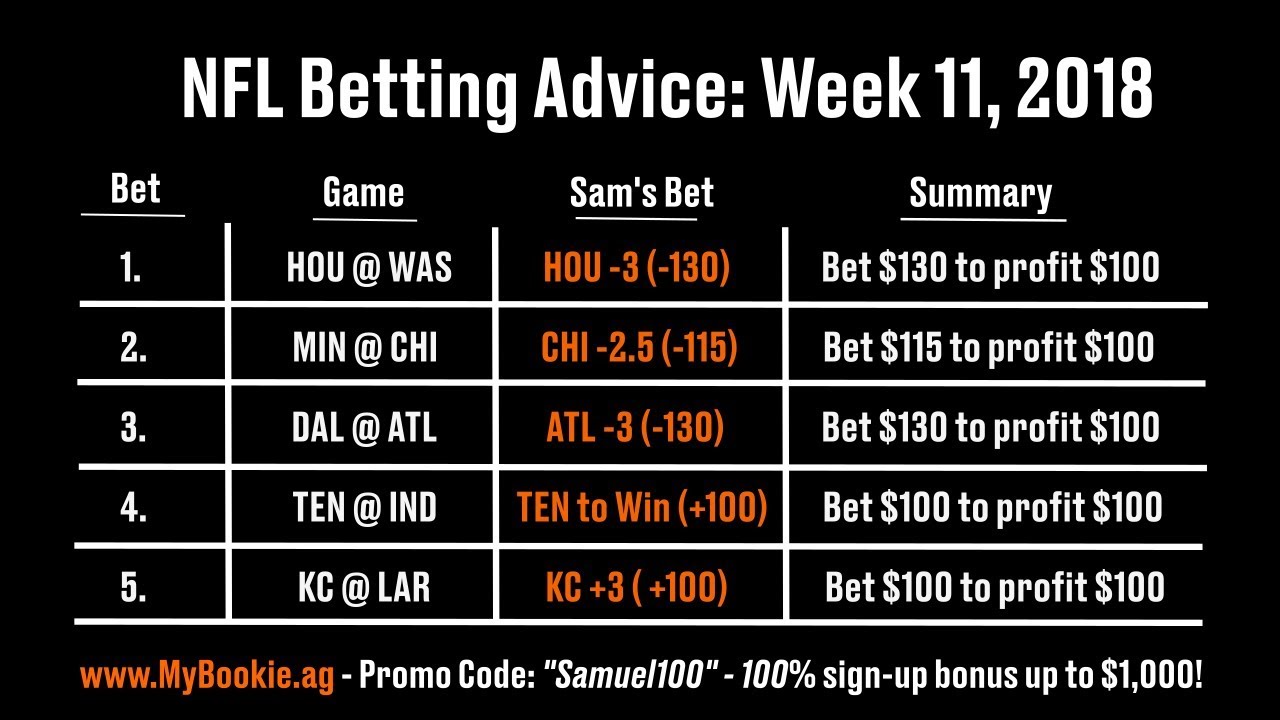 NFL Betting Advice: Week 11, 2018

| Bet | Game | Sam's Bet | Summary |
|---|---|---|---|
| 1. | HOU @ WAS | HOU -3 (-130) | Bet \$130 to profit \$100 |
| 2. | MIN @ CHI | CHI -2.5 (-115) | Bet \$115 to profit \$100 |
| 3. | DAL @ ATL | ATL -3 (-130) | Bet \$130 to profit \$100 |
| 4. | TEN @ IND | TEN to Win (+100) | Bet \$100 to profit \$100 |
| 5. | KC @ LAR | KC +3 ( +100) | Bet \$100 to profit \$100 |

www.MyBookie.ag - Promo Code: "Samuel100" - 100% sign-up bonus up to \$1,000!